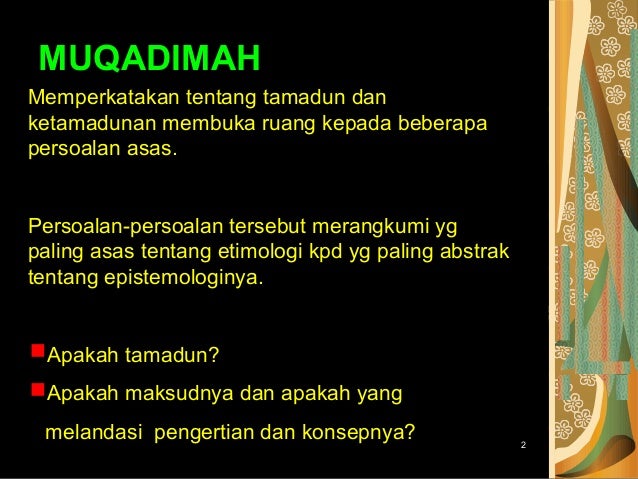 MUQADIMAH

Memperkatakan tentang tamadun dan ketamadunan membuka ruang kepada beberapa persoalan asas.

Persoalan-persoalan tersebut merangkumi yg paling asas tentang etimologi kpd yg paling abstrak tentang epistemologinya.

Apakah tamadun?

Apakah maksudnya dan apakah yang melandasi pengertian dan konsepnya?

2